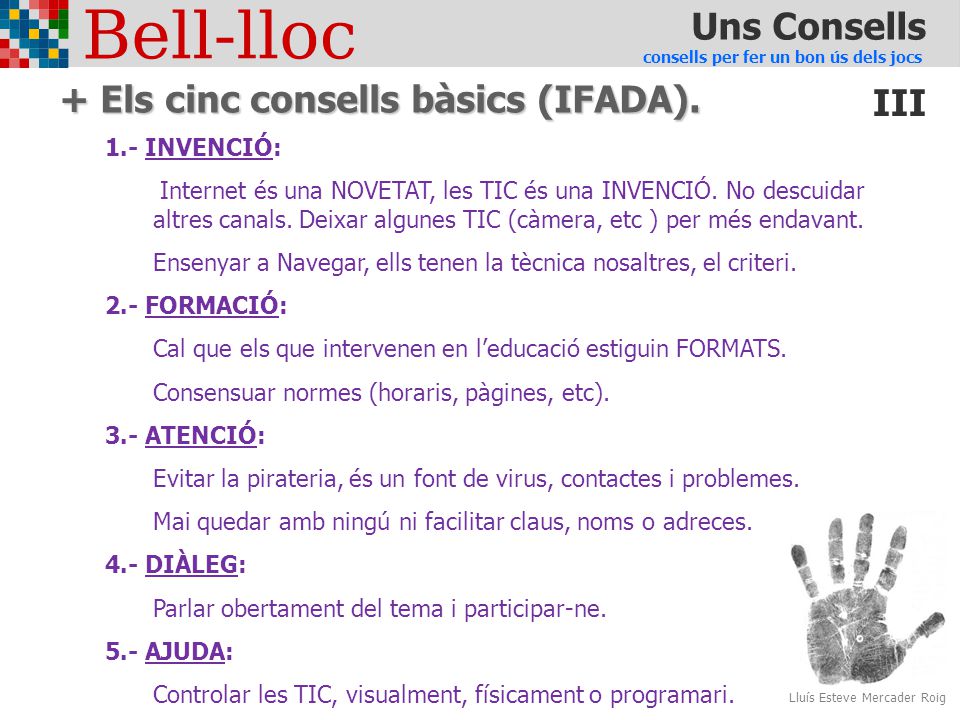 Bell-lloc

Uns Consells
consells per fer un bon ús dels jocs

+ Els cinc consells bàsics (IFADA).

III

1.- INVENCIÓ:

Internet és una NOVETAT, les TIC és una INVENCIÓ. No descuidar altres canals. Deixar algunes TIC (càmera, etc ) per més endavant.

Ensenyar a Navegar, ells tenen la tècnica nosaltres, el criteri.

2.- FORMACIÓ:

Cal que els que intervenen en l'educació estiguin FORMATS.

Consensuar normes (horaris, pàgines, etc).

3.- ATENCIÓ:

Evitar la pirateria, és un font de virus, contactes i problemes.

Mai quedar amb ningú ni facilitar claus, noms o adreces.

4.- DIÀLEG:

Parlar obertament del tema i participar-ne.

5.- AJUDA:

Controlar les TIC, visualment, físicament o programari.

Lluís Esteve Mercader Roig